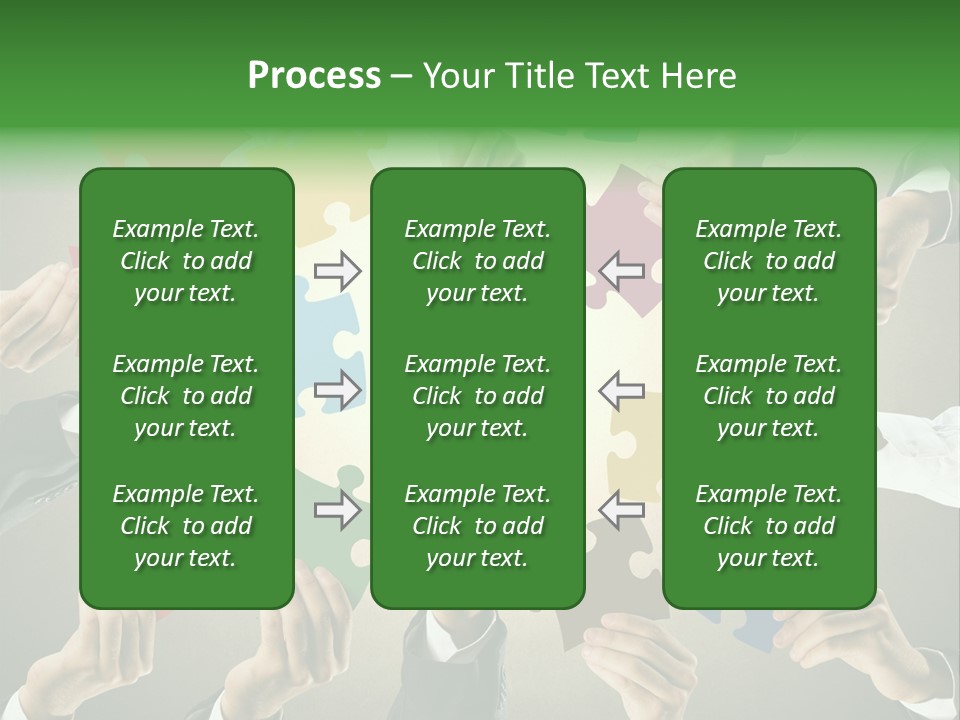 Process – Your Title Text Here

Example Text. Click to add your text.

Example Text. Click to add your text.

Example Text. Click to add your text.

Example Text. Click to add your text.

Example Text. Click to add your text.

Example Text. Click to add your text.

Example Text. Click to add your text.

Example Text. Click to add your text.

Example Text. Click to add your text.